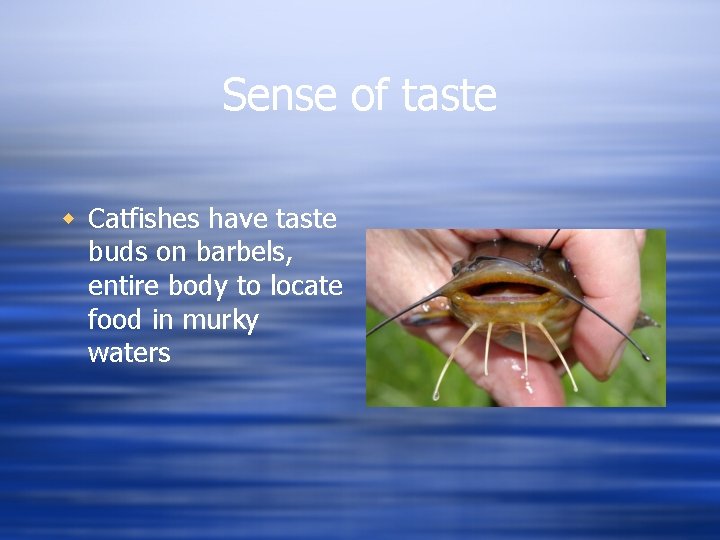 Sense of taste

Catfishes have taste buds on barbels, entire body to locate food in murky waters